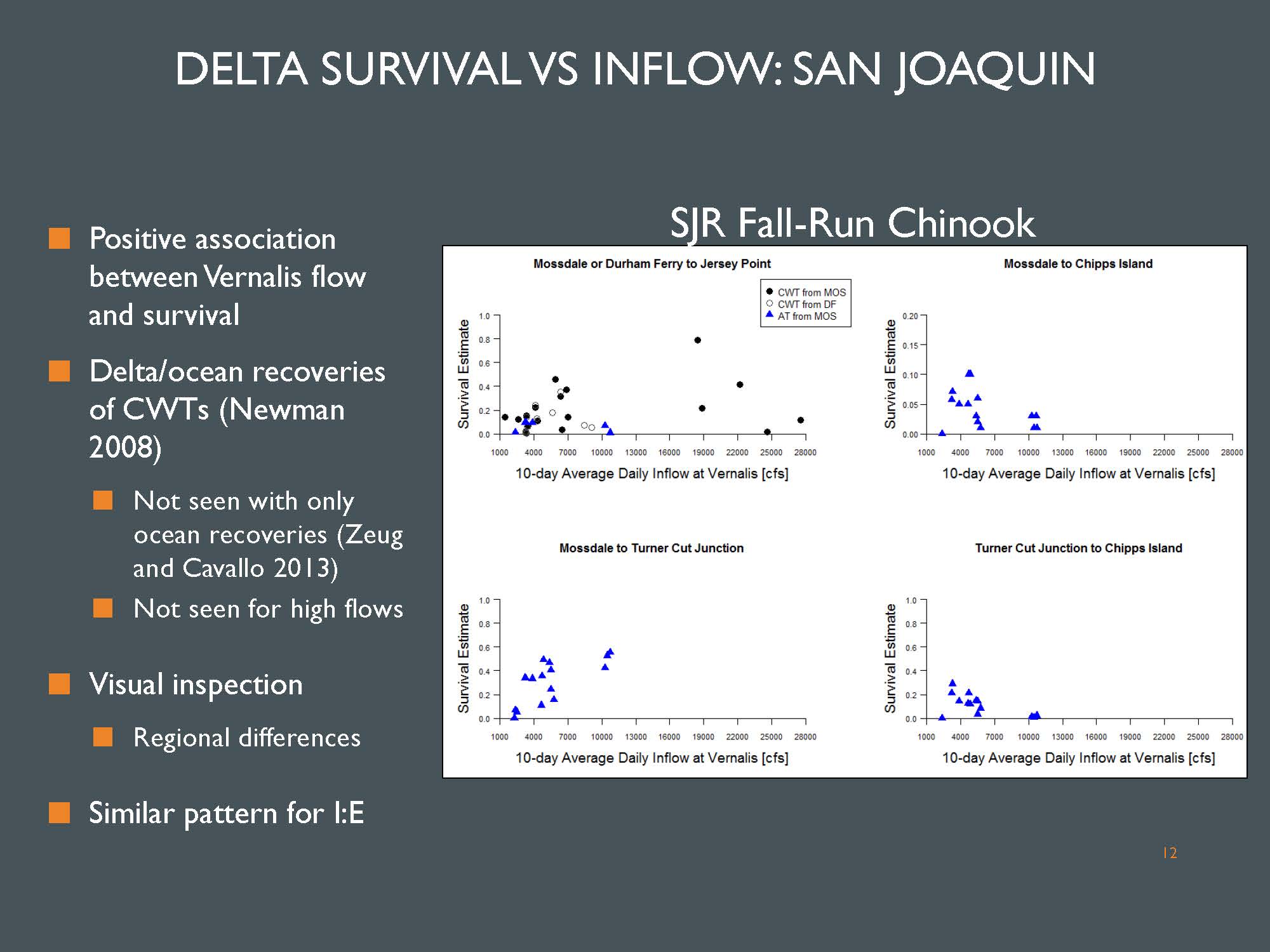 DELTA SURVIVAL VS INFLOW: SAN JOAQUIN

Positive association between Vernalis flow and survival

Delta/ocean recoveries of CWTs (Newman 2008)

Not seen with only ocean recoveries (Zeug and Cavallo 2013)

Not seen for high flows

Visual inspection

Regional differences

Similar pattern for I:E

SJR Fall-Run Chinook

Mossdale or Durham Ferry to Jersey Point

CWT from MOS
CWT from DF
AT from MOS

Survival Estimate

1.0
0.8
0.6
0.4
0.2
0.0

1000 4000 7000 10000 13000 16000 19000 22000 25000 28000

10-day Average Daily Inflow at Vernalis [cfs]

Mossdale to Chipps Island

Survival Estimate

0.20
0.15
0.10
0.05
0.00

1000 4000 7000 10000 13000 16000 19000 22000 25000 28000

10-day Average Daily Inflow at Vernalis [cfs]

Mossdale to Turner Cut Junction

Survival Estimate

1.0
0.8
0.6
0.4
0.2
0.0

1000 4000 7000 10000 13000 16000 19000 22000 25000 28000

10-day Average Daily Inflow at Vernalis [cfs]

Turner Cut Junction to Chipps Island

Survival Estimate

1.0
0.8
0.6
0.4
0.2
0.0

1000 4000 7000 10000 13000 16000 19000 22000 25000 28000

10-day Average Daily Inflow at Vernalis [cfs]

12